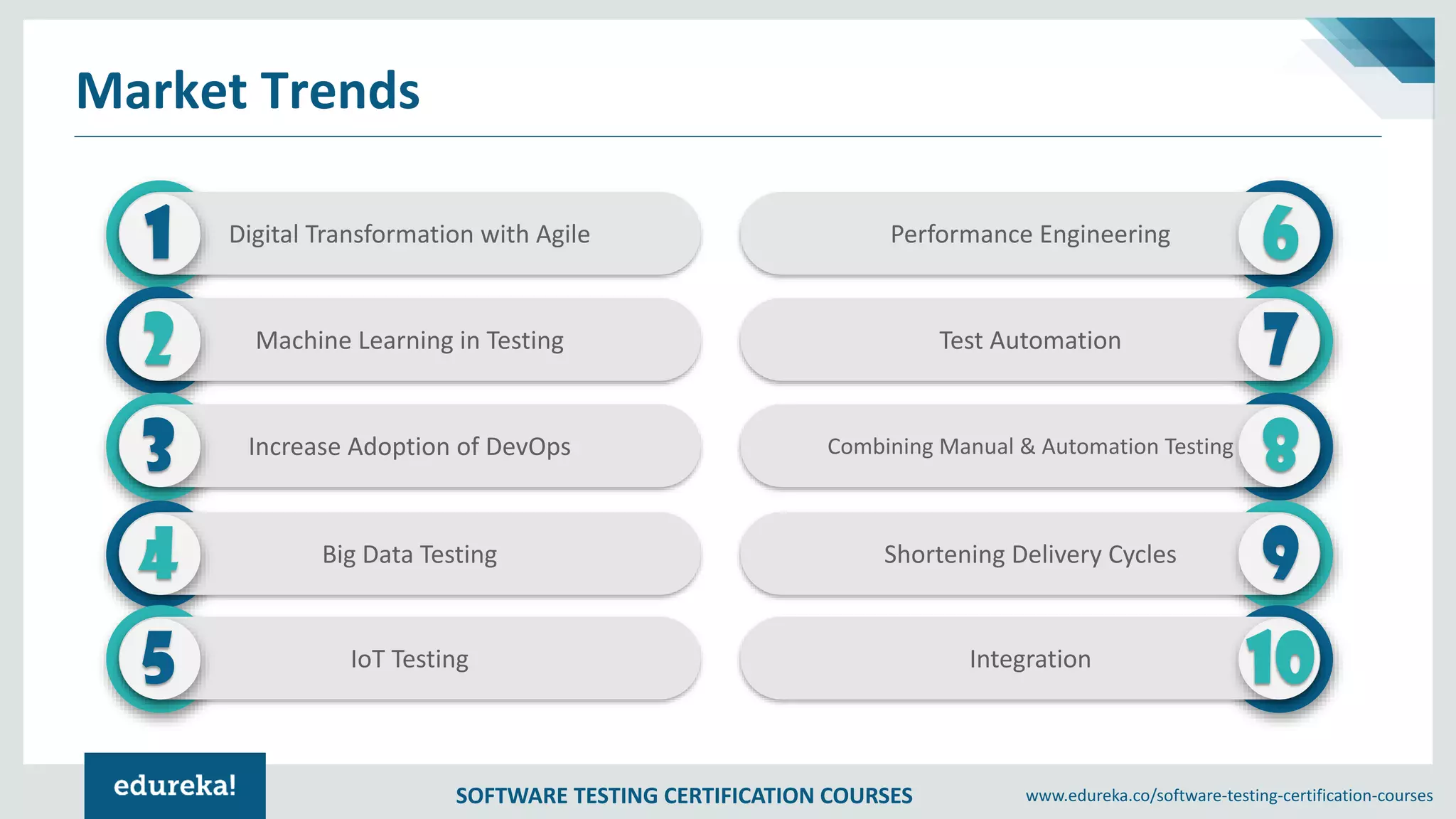 Market Trends

1 Digital Transformation with Agile

2 Machine Learning in Testing

3 Increase Adoption of DevOps

4 Big Data Testing

5 IoT Testing

Performance Engineering 6

Test Automation 7

Combining Manual & Automation Testing 8

Shortening Delivery Cycles 9

Integration 10

edureka!

SOFTWARE TESTING CERTIFICATION COURSES

www.edureka.co/software-testing-certification-courses